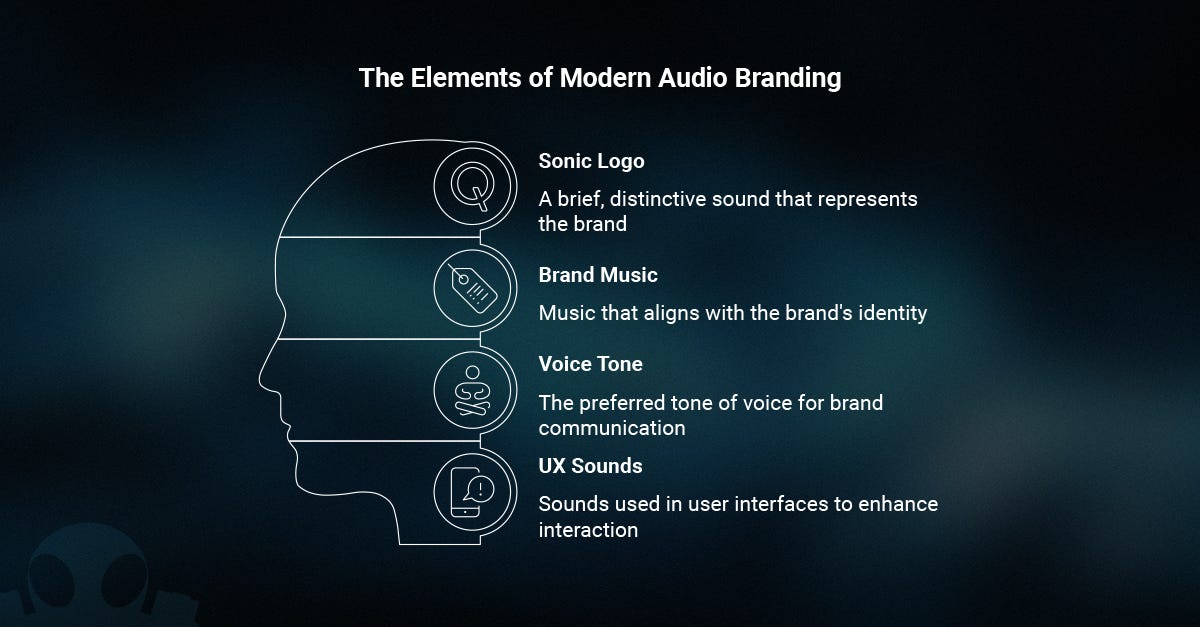 The Elements of Modern Audio Branding

Sonic Logo

A brief, distinctive sound that represents the brand

Brand Music

Music that aligns with the brand's identity

Voice Tone

The preferred tone of voice for brand communication

UX Sounds

Sounds used in user interfaces to enhance interaction